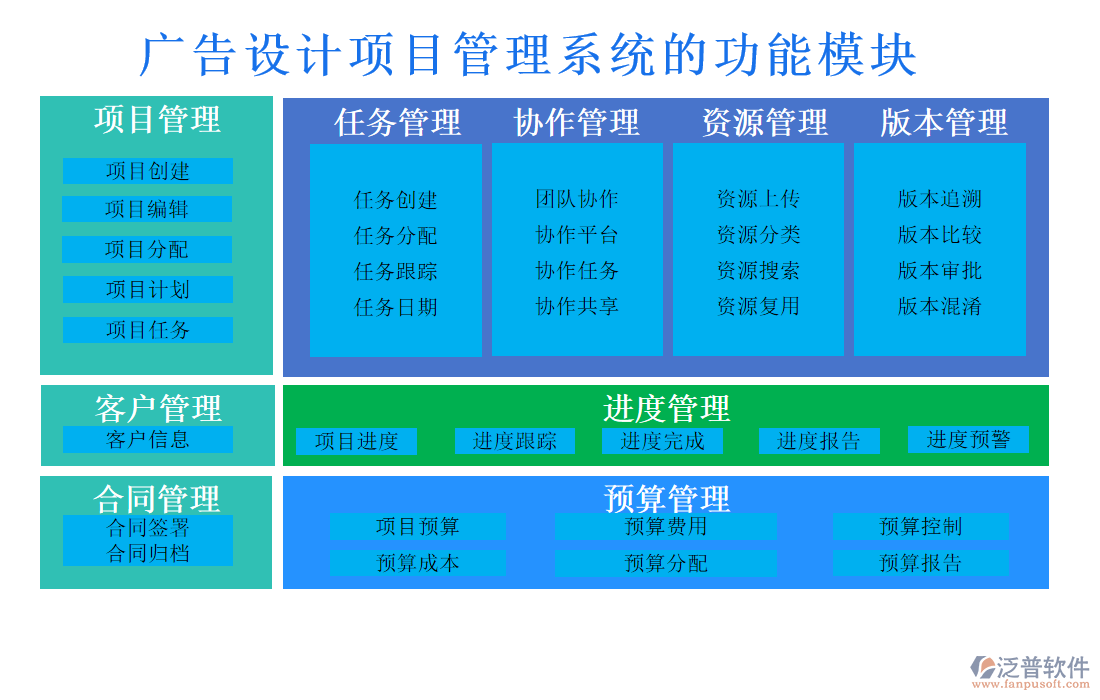 广告设计项目管理系统的功能模块

项目管理
项目创建
项目编辑
项目分配
项目计划
项目任务

任务管理
任务创建
任务分配
任务跟踪
任务日期

协作管理
团队协作
协作平台
协作任务
协作共享

资源管理
资源上传
资源分类
资源搜索
资源复用

版本管理
版本追溯
版本比较
版本审批
版本混淆

客户管理
客户信息

进度管理
项目进度
进度跟踪
进度完成
进度报告
进度预警

合同管理
合同签署
合同归档

预算管理
项目预算
预算费用
预算控制
预算成本
预算分配
预算报告

泛普软件
www.fanpusoft.com